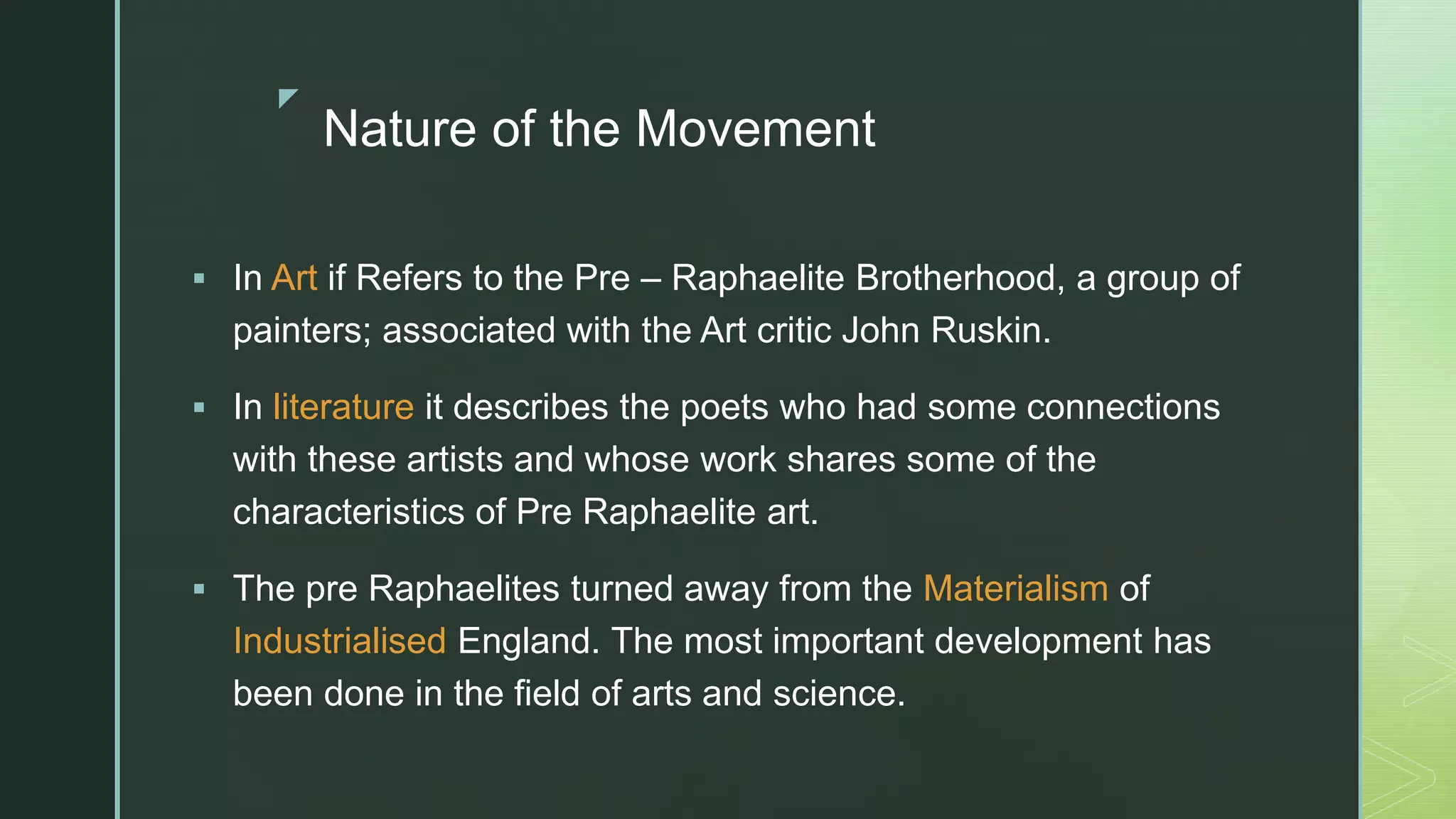 Nature of the Movement

▪ In Art if Refers to the Pre – Raphaelite Brotherhood, a group of painters; associated with the Art critic John Ruskin.

▪ In literature it describes the poets who had some connections with these artists and whose work shares some of the characteristics of Pre Raphaelite art.

▪ The pre Raphaelites turned away from the Materialism of Industrialised England. The most important development has been done in the field of arts and science.